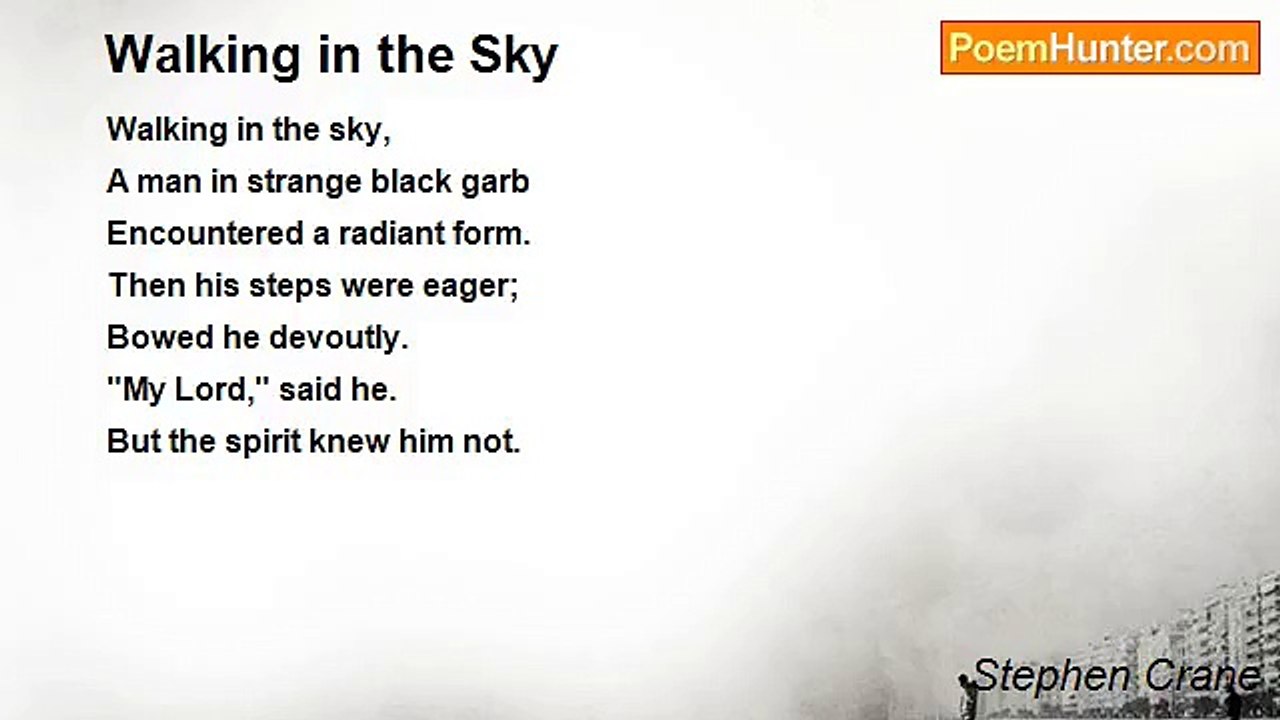 Walking in the Sky

PoemHunter.com

Walking in the sky,
A man in strange black garb
Encountered a radiant form.
Then his steps were eager;
Bowed he devoutly.
"My Lord," said he.
But the spirit knew him not.

Stephen Crane